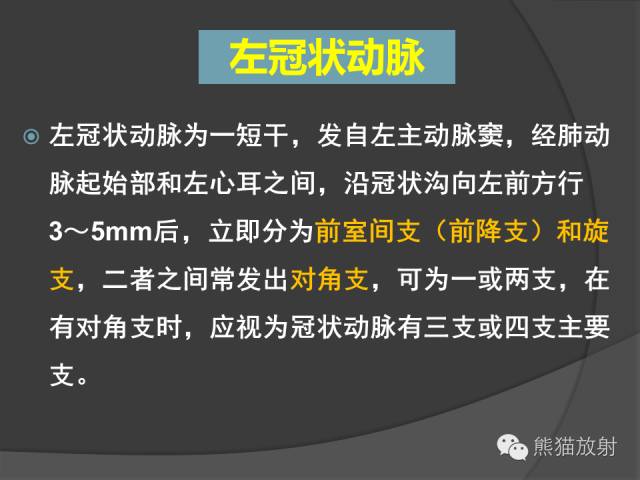 左冠状动脉

左冠状动脉为一短干，发自左主动脉窦，经肺动脉起始部和左心耳之间，沿冠状沟向左前方行3～5mm后，立即分为前室间支（前降支）和旋支，二者之间常发出对角支，可为一或两支，在有对角支时，应视为冠状动脉有三支或四支主要支。

熊猫放射